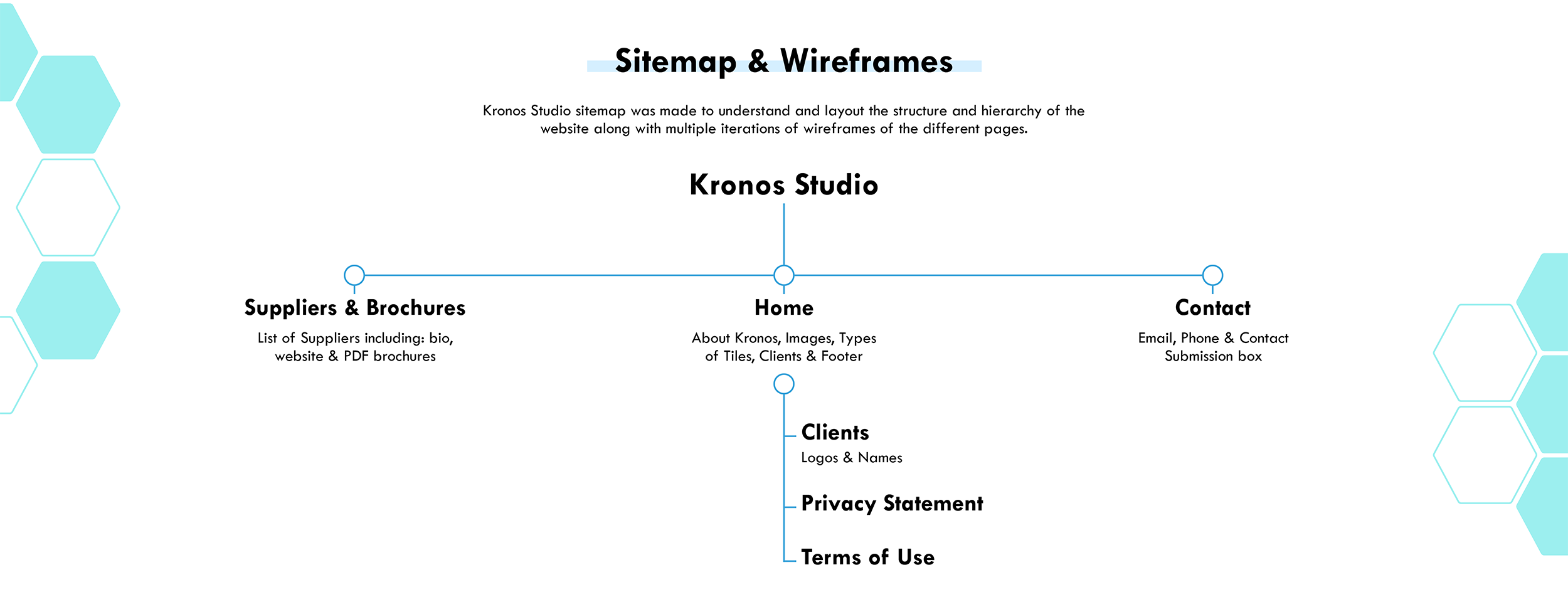 Sitemap & Wireframes

Kronos Studio sitemap was made to understand and layout the structure and hierarchy of the website along with multiple iterations of wireframes of the different pages.

Kronos Studio

Suppliers & Brochures

List of Suppliers including: bio, website & PDF brochures

Home

About Kronos, Images, Types of Tiles, Clients & Footer

Contact

Email, Phone & Contact Submission box

Clients

Logos & Names

Privacy Statement

Terms of Use